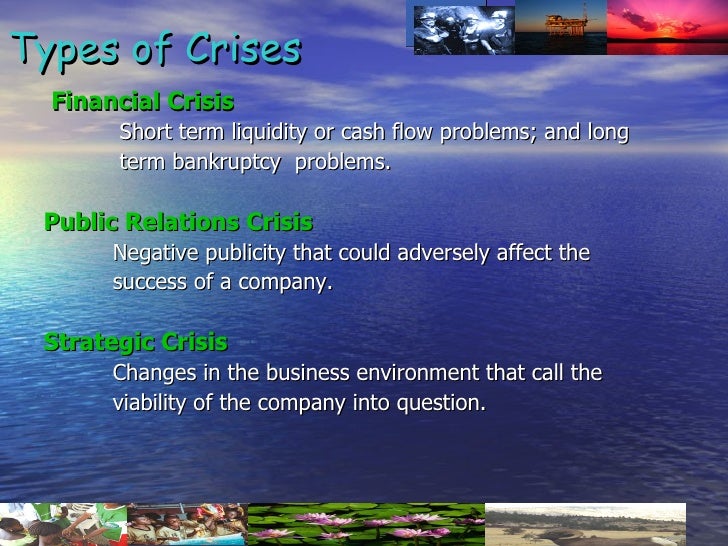 Types of Crises

Financial Crisis

Short term liquidity or cash flow problems; and long term bankruptcy problems.

Public Relations Crisis

Negative publicity that could adversely affect the success of a company.

Strategic Crisis

Changes in the business environment that call the viability of the company into question.